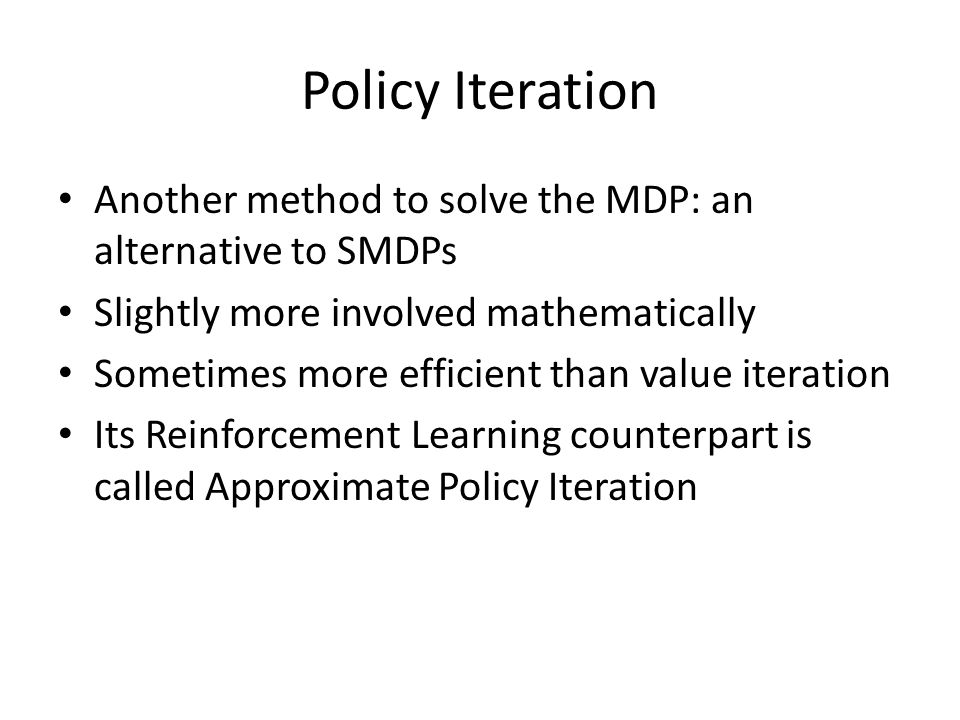 Policy Iteration

• Another method to solve the MDP: an alternative to SMDPs
• Slightly more involved mathematically
• Sometimes more efficient than value iteration
• Its Reinforcement Learning counterpart is called Approximate Policy Iteration